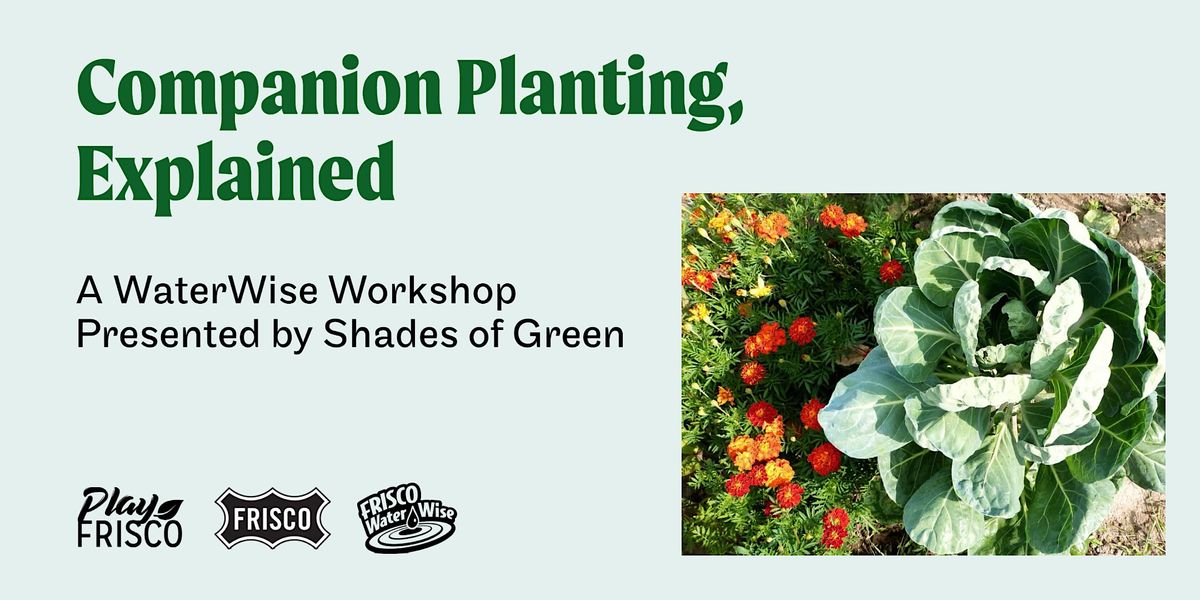 Companion Planting, Explained

A WaterWise Workshop
Presented by Shades of Green

Play FRISCO

FRISCO

FRISCO Water Wise